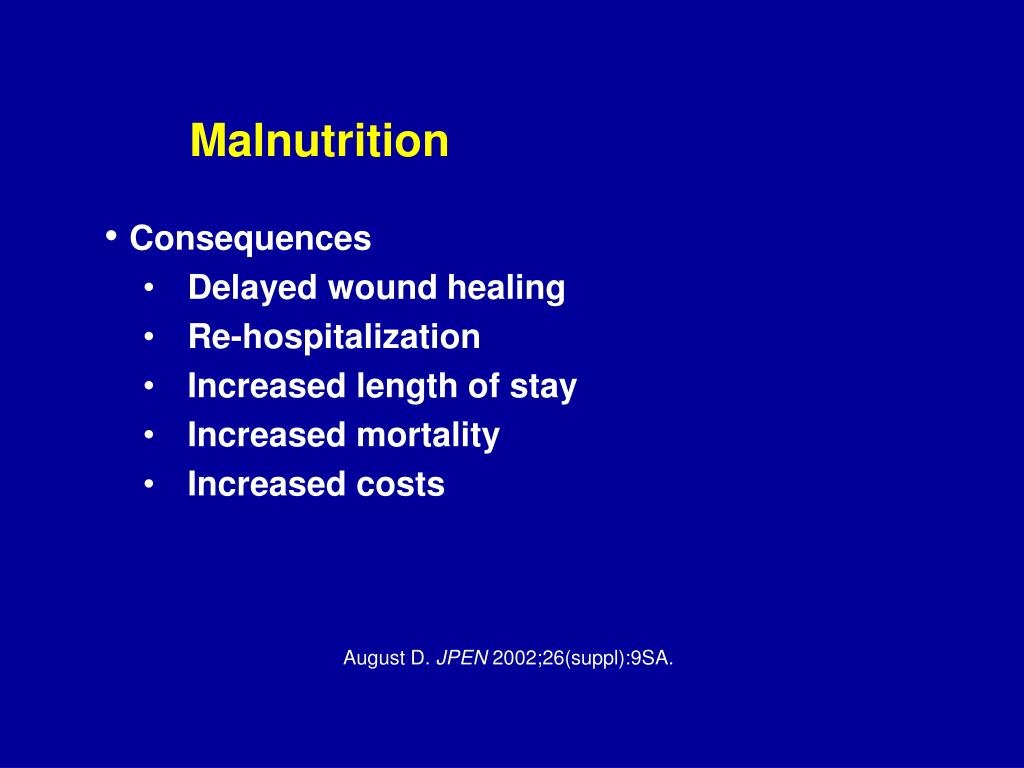 Malnutrition

• Consequences
• Delayed wound healing
• Re-hospitalization
• Increased length of stay
• Increased mortality
• Increased costs

August D. JPEN 2002;26(suppl):9SA.